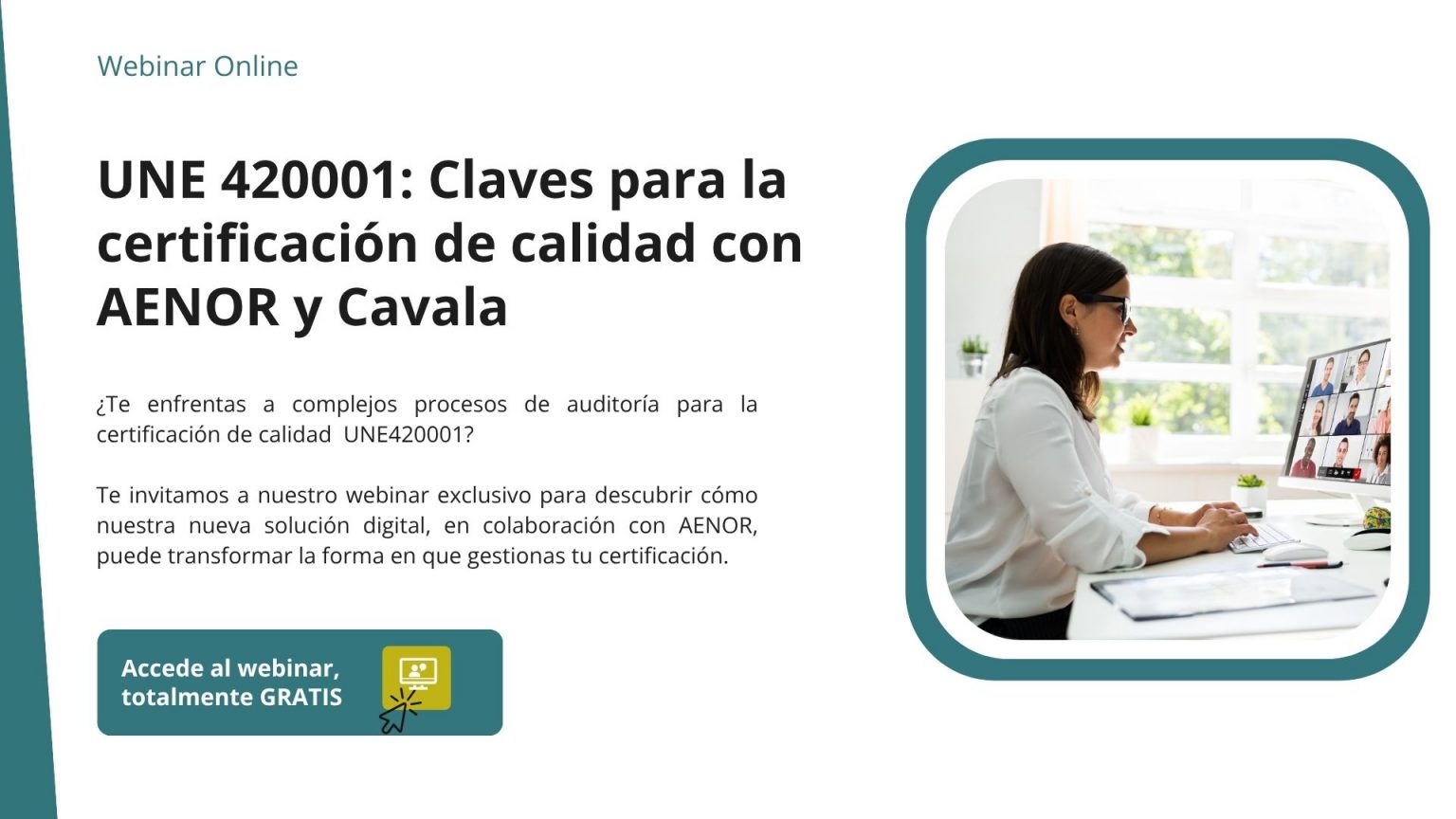 Webinar Online

UNE 420001: Claves para la certificación de calidad con AENOR y Cavala

¿Te enfrentas a complejos procesos de auditoría para la certificación de calidad  UNE420001?

Te invitamos a nuestro webinar exclusivo para descubrir cómo nuestra nueva solución digital, en colaboración con AENOR, puede transformar la forma en que gestionas tu certificación.

Accede al webinar, totalmente GRATIS